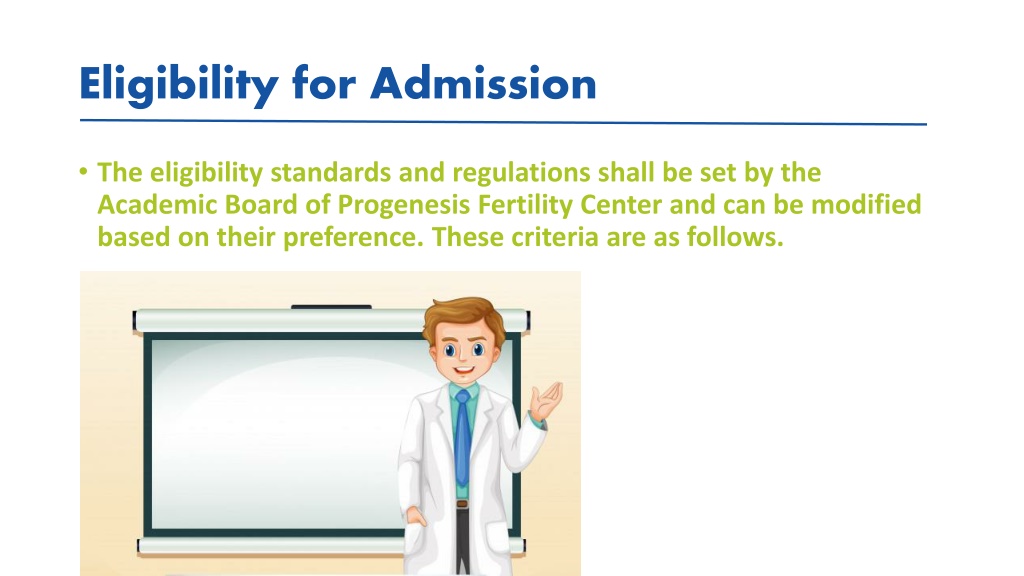 Eligibility for Admission

• The eligibility standards and regulations shall be set by the Academic Board of Progenesis Fertility Center and can be modified based on their preference. These criteria are as follows.